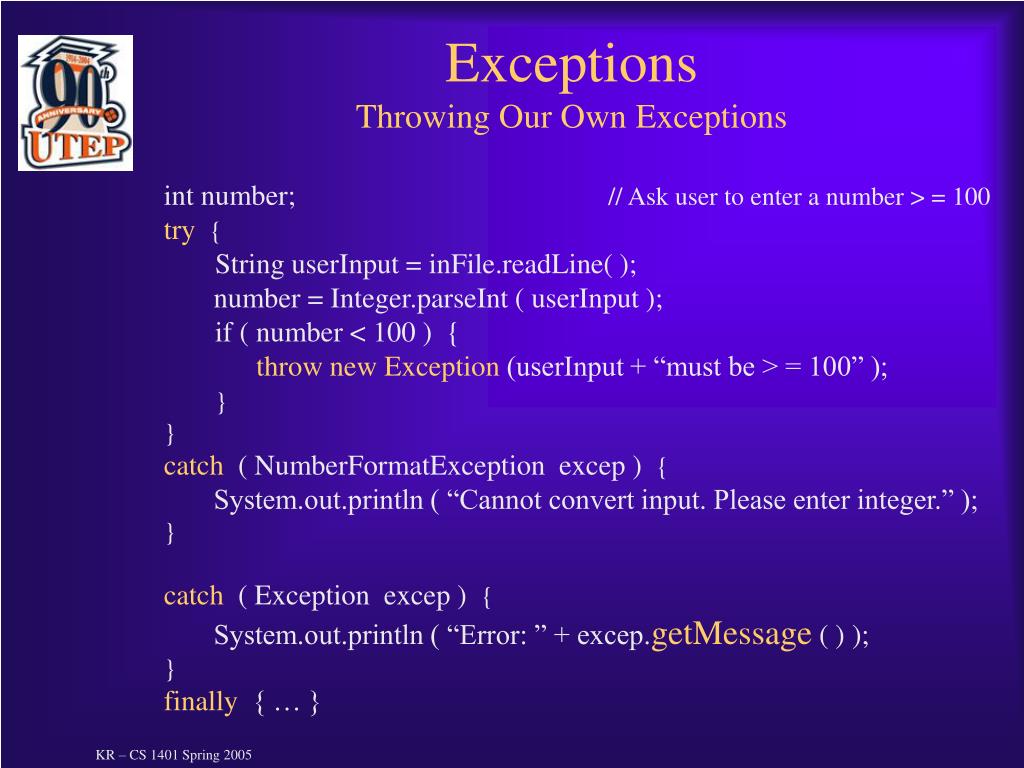 1914-2004
90th
ANNIVERSARY
UTEP

Exceptions
Throwing Our Own Exceptions

int number; // Ask user to enter a number > = 100
try {
String userInput = inFile.readLine( );
number = Integer.parseInt ( userInput );
if ( number < 100 ) {
throw new Exception (userInput + “must be > = 100” );
}
}
catch ( NumberFormatException excep ) {
System.out.println ( “Cannot convert input. Please enter integer.” );
}

catch ( Exception excep ) {
System.out.println ( “Error: ” + excep.getMessage ( ) );
}
finally { … }

KR – CS 1401 Spring 2005